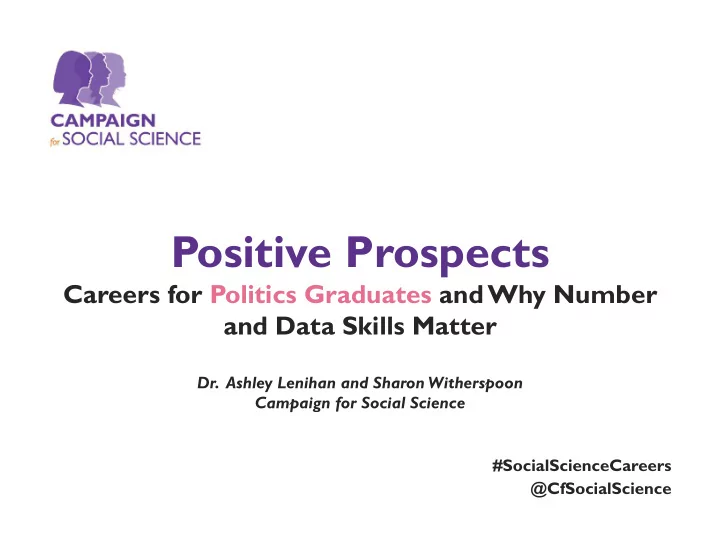 CAMPAIGN
for SOCIAL SCIENCE

Positive Prospects
Careers for Politics Graduates and Why Number and Data Skills Matter

Dr. Ashley Lenihan and Sharon Witherspoon
Campaign for Social Science

#SocialScienceCareers
@CfSocialScience